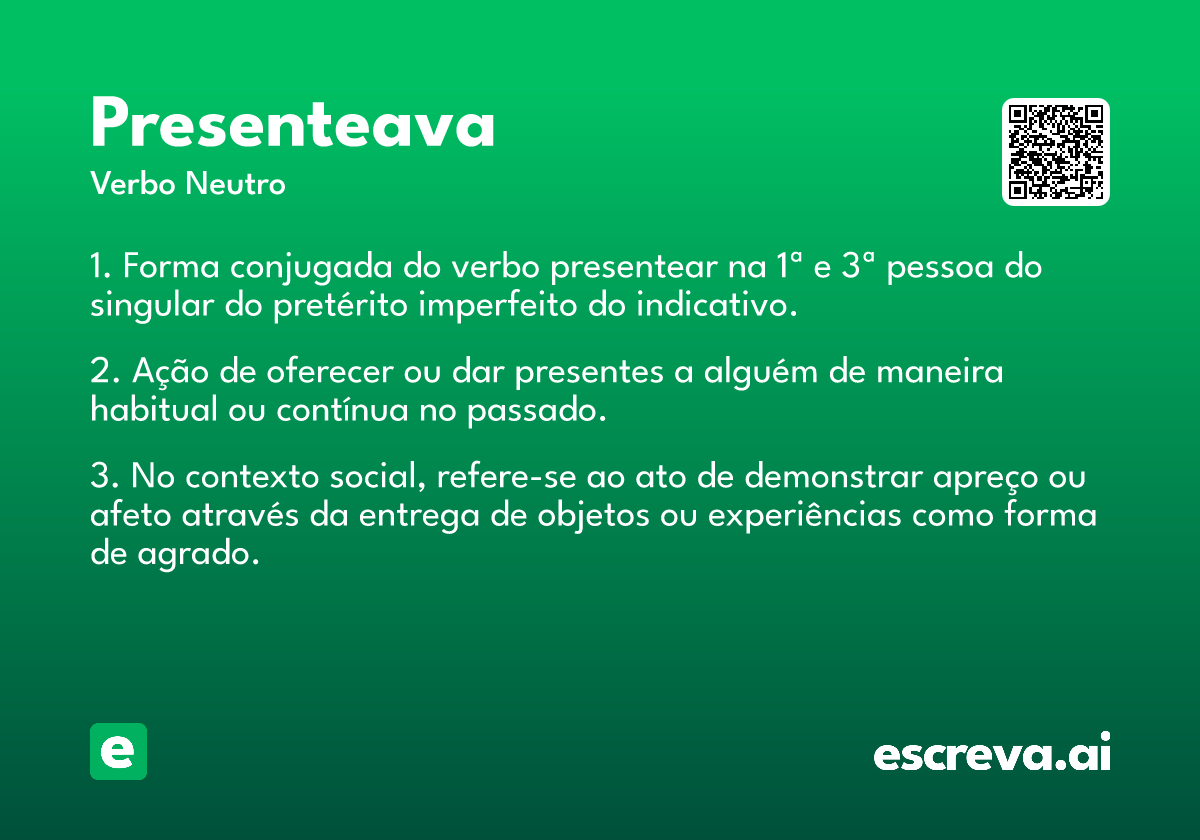 Presenteava

Verbo Neutro

1. Forma conjugada do verbo presentear na 1ª e 3ª pessoa do singular do pretérito imperfeito do indicativo.

2. Ação de oferecer ou dar presentes a alguém de maneira habitual ou contínua no passado.

3. No contexto social, refere-se ao ato de demonstrar apreço ou afeto através da entrega de objetos ou experiências como forma de agrado.

e

escreva.ai